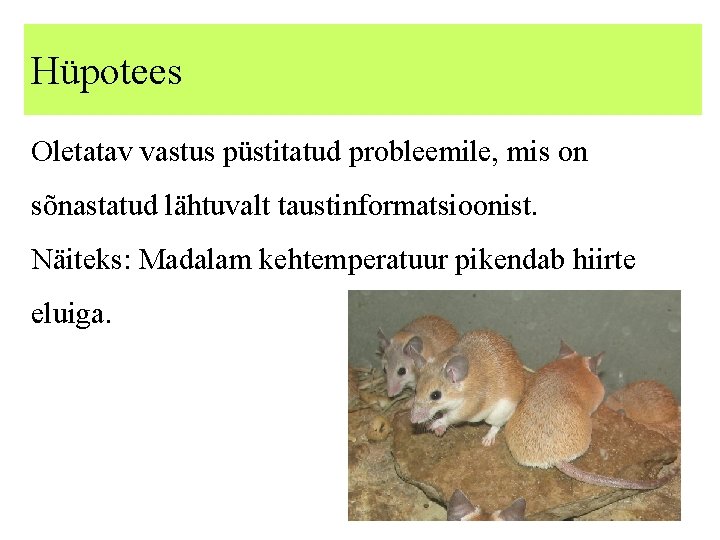 Hüpotees

Oletatav vastus püstitatud probleemile, mis on sõnastatud lähtuvalt taustinformatsioonist.

Näiteks: Madalam kehtemperatuur pikendab hiirte eluiga.